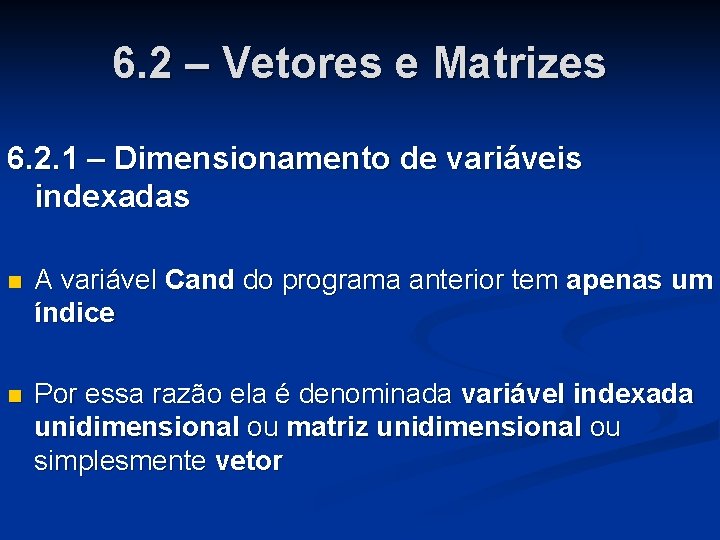 6.2 – Vetores e Matrizes

6.2.1 – Dimensionamento de variáveis indexadas

A variável Cand do programa anterior tem apenas um índice

Por essa razão ela é denominada variável indexada unidimensional ou matriz unidimensional ou simplesmente vetor